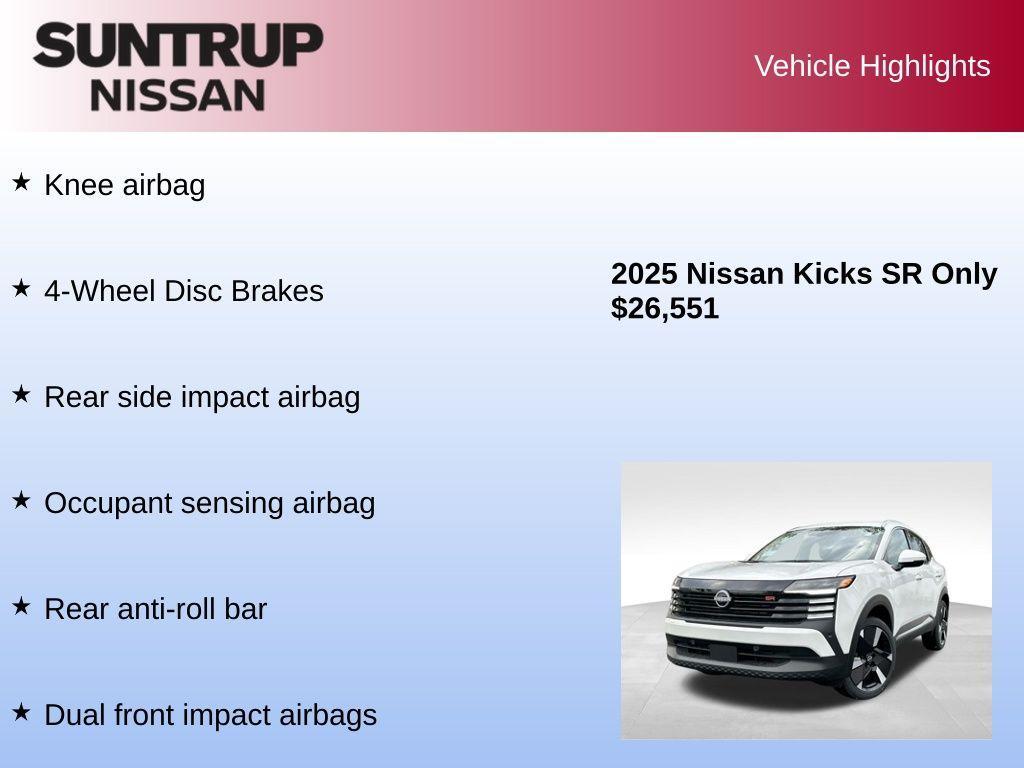 SUNTRUP
NISSAN

Vehicle Highlights

★ Knee airbag

★ 4-Wheel Disc Brakes

★ Rear side impact airbag

★ Occupant sensing airbag

★ Rear anti-roll bar

★ Dual front impact airbags

2025 Nissan Kicks SR Only $26,551